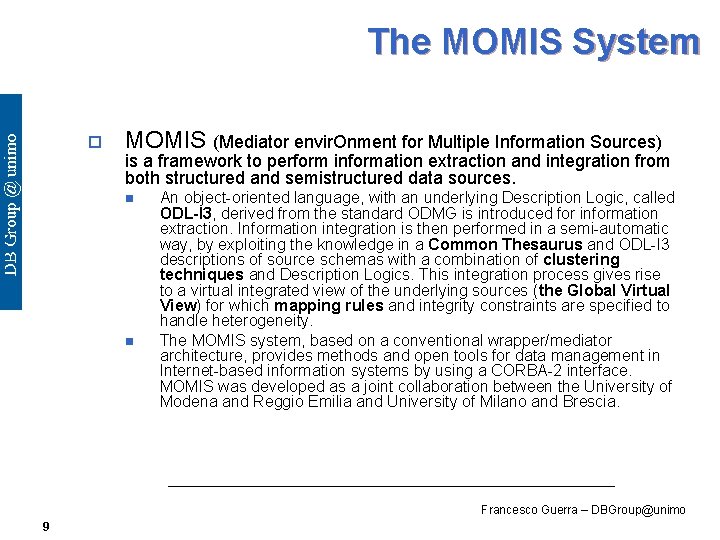 The MOMIS System

DB Group @ unimo

MOMIS (Mediator envirOnment for Multiple Information Sources) is a framework to perform information extraction and integration from both structured and semistructured data sources.

An object-oriented language, with an underlying Description Logic, called ODL-I3, derived from the standard ODMG is introduced for information extraction. Information integration is then performed in a semi-automatic way, by exploiting the knowledge in a Common Thesaurus and ODL-I3 descriptions of source schemas with a combination of clustering techniques and Description Logics. This integration process gives rise to a virtual integrated view of the underlying sources (the Global Virtual View) for which mapping rules and integrity constraints are specified to handle heterogeneity.

The MOMIS system, based on a conventional wrapper/mediator architecture, provides methods and open tools for data management in Internet-based information systems by using a CORBA-2 interface. MOMIS was developed as a joint collaboration between the University of Modena and Reggio Emilia and University of Milano and Brescia.

Francesco Guerra – DBGroup@unimo

9